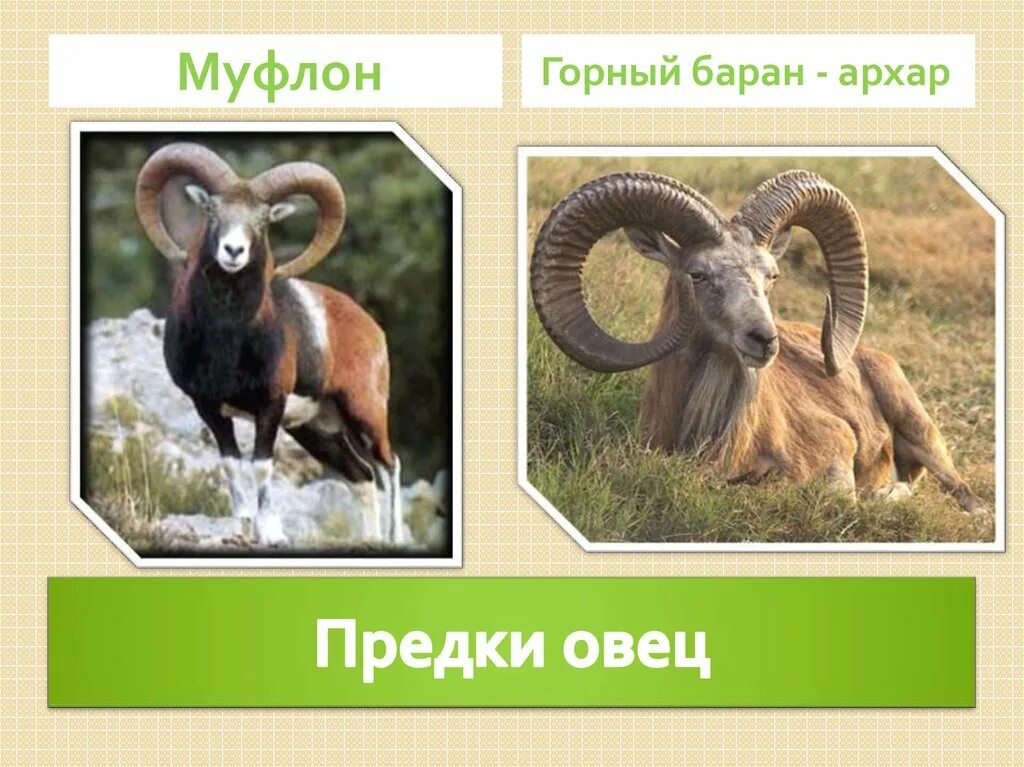 Муфлон

Горный баран - архар

Предки овец